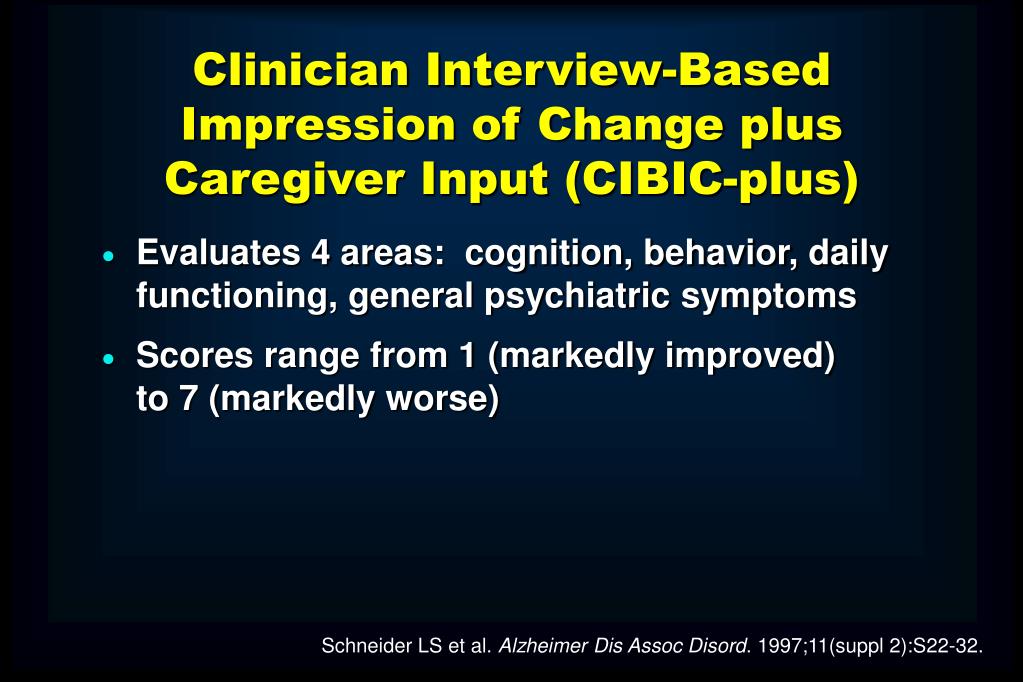 Clinician Interview-Based Impression of Change plus Caregiver Input (CIBIC-plus)

• Evaluates 4 areas: cognition, behavior, daily functioning, general psychiatric symptoms

• Scores range from 1 (markedly improved) to 7 (markedly worse)

Schneider LS et al. Alzheimer Dis Assoc Disord. 1997;11(suppl 2):S22-32.